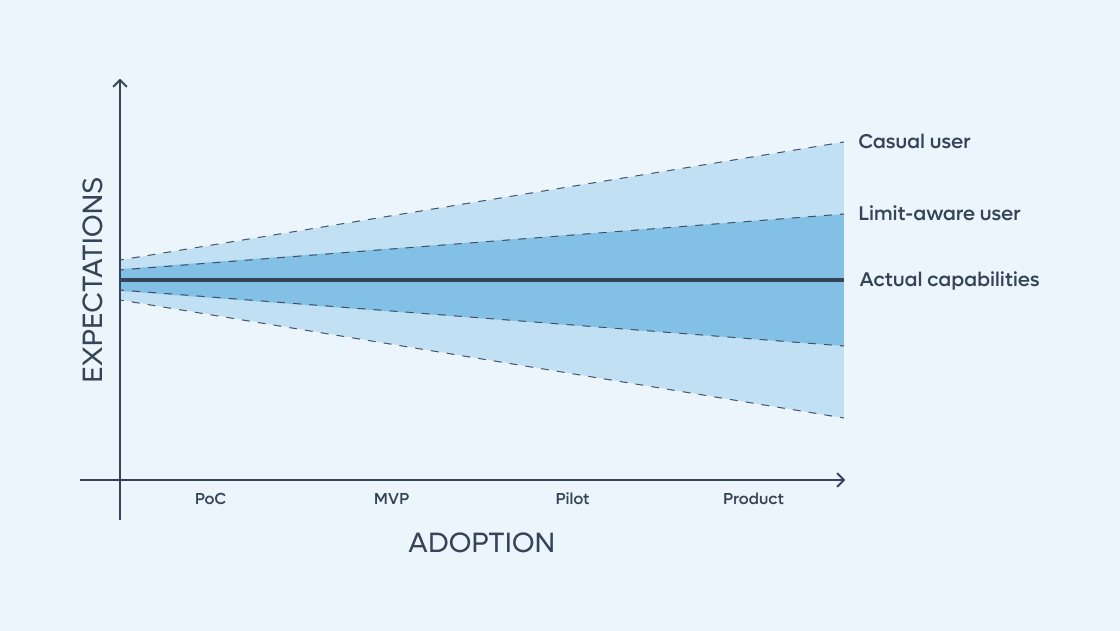 EXPECTATIONS

Casual user

Limit-aware user

Actual capabilities

PoC

MVP

Pilot

Product

ADOPTION